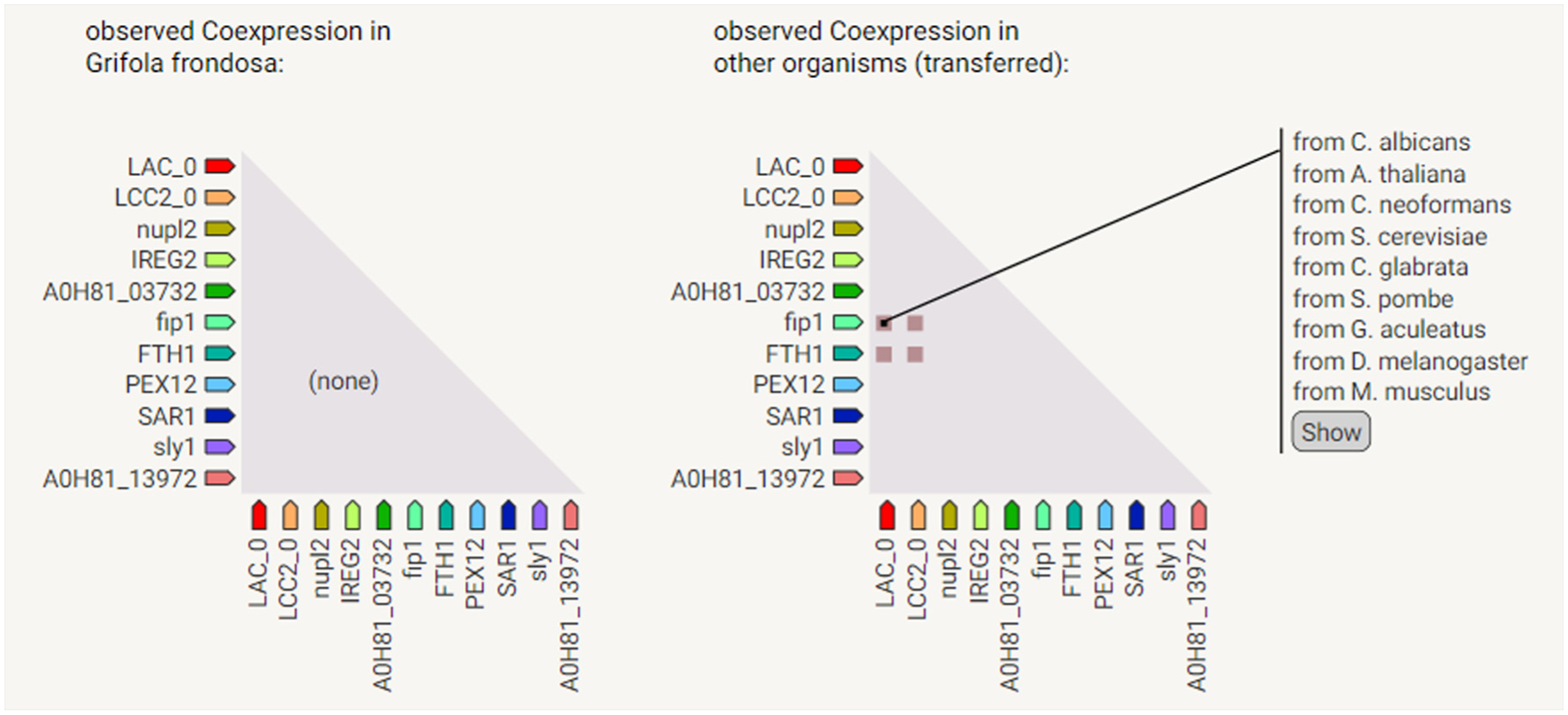 observed Coexpression in Grifola frondosa:

LAC_0
LCC2_0
nupl2
IREG2
A0H81_03732
fip1
FTH1
PEX12
SAR1
sly1
A0H81_13972

(none)

LAC_0
LCC2_0
nupl2
IREG2
A0H81_03732
fip1
FTH1
PEX12
SAR1
sly1
A0H81_13972

observed Coexpression in other organisms (transferred):

LAC_0
LCC2_0
nupl2
IREG2
A0H81_03732
fip1
FTH1
PEX12
SAR1
sly1
A0H81_13972

LAC_0
LCC2_0
nupl2
IREG2
A0H81_03732
fip1
FTH1
PEX12
SAR1
sly1
A0H81_13972

from C. albicans
from A. thaliana
from C. neoformans
from S. cerevisiae
from C. glabrata
from S. pombe
from G. aculeatus
from D. melanogaster
from M. musculus
Show